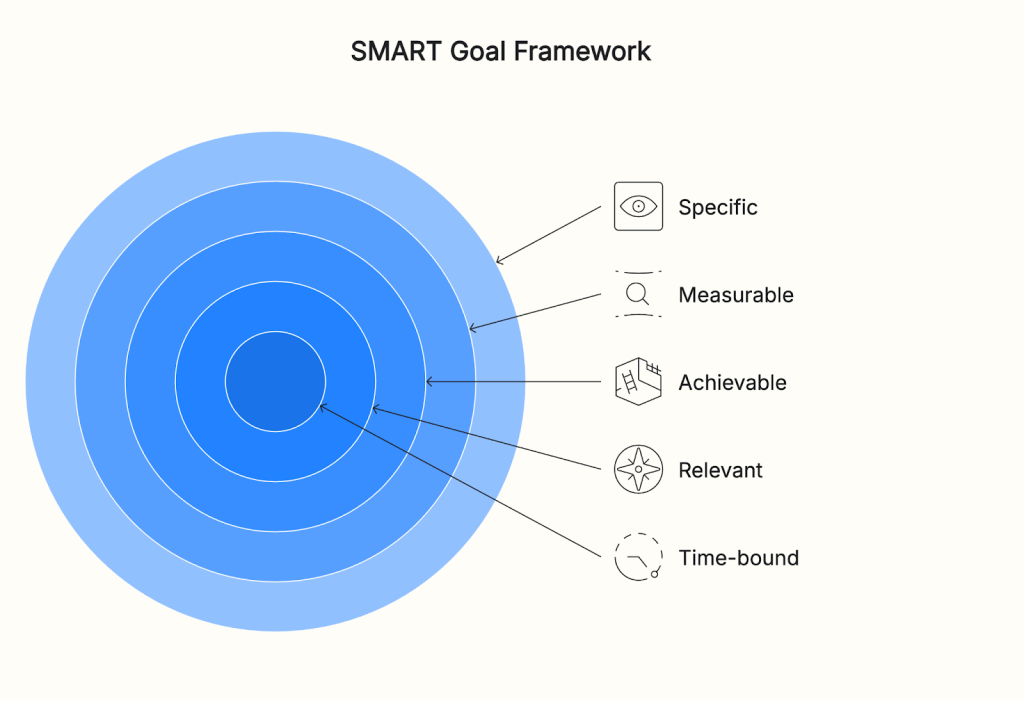 SMART Goal Framework

Specific

Measurable

Achievable

Relevant

Time-bound